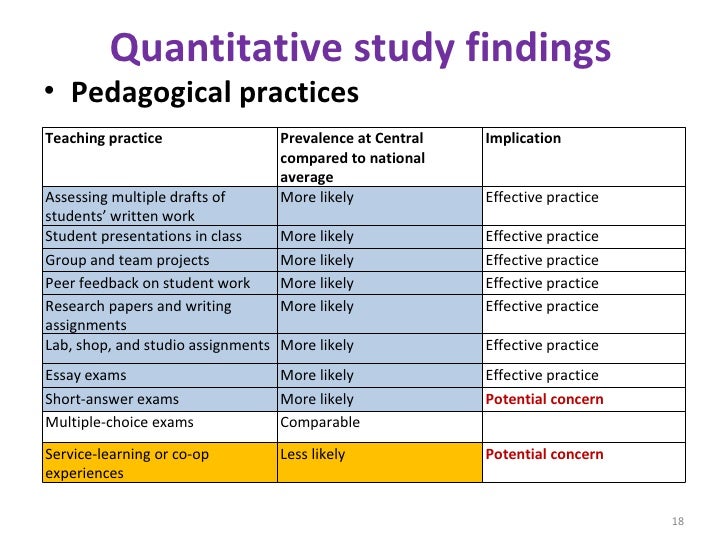 Quantitative study findings

• Pedagogical practices

| Teaching practice | Prevalence at Central compared to national average | Implication |
|---|---|---|
| Assessing multiple drafts of students' written work | More likely | Effective practice |
| Student presentations in class | More likely | Effective practice |
| Group and team projects | More likely | Effective practice |
| Peer feedback on student work | More likely | Effective practice |
| Research papers and writing assignments | More likely | Effective practice |
| Lab, shop, and studio assignments | More likely | Effective practice |
| Essay exams | More likely | Effective practice |
| Short-answer exams | More likely | Potential concern |
| Multiple-choice exams | Comparable | |
| Service-learning or co-op experiences | Less likely | Potential concern |

18